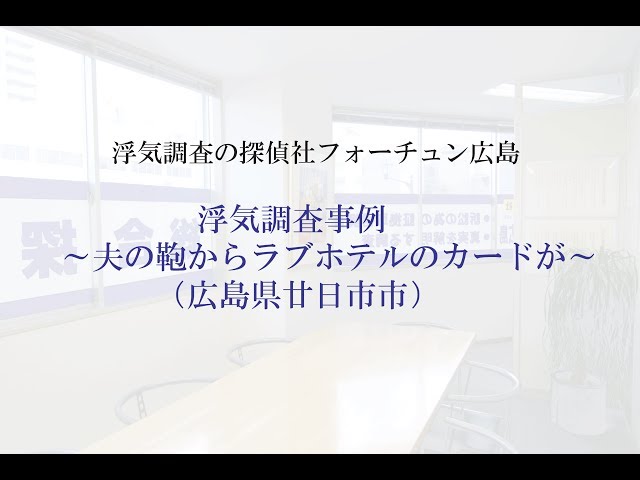 浮気調査の探偵社フォーチュン広島

浮気調査事例
～夫の鞄からラブホテルのカードが～
（広島県廿日市市）